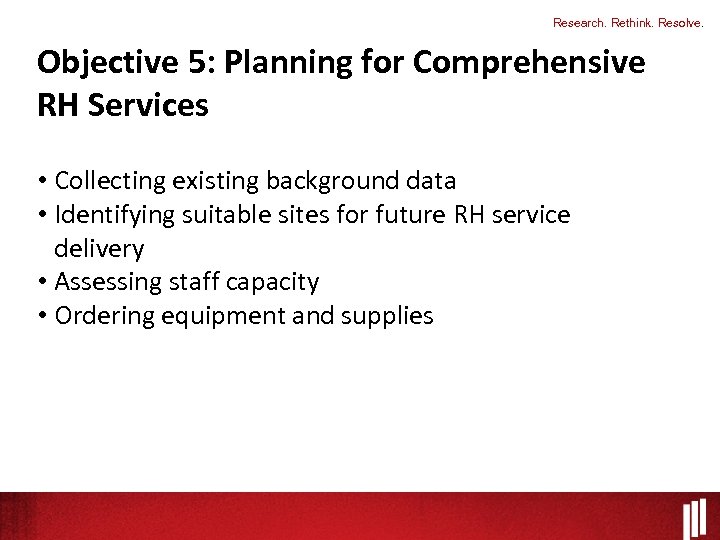 Research. Rethink. Resolve.

Objective 5: Planning for Comprehensive RH Services

• Collecting existing background data
• Identifying suitable sites for future RH service delivery
• Assessing staff capacity
• Ordering equipment and supplies